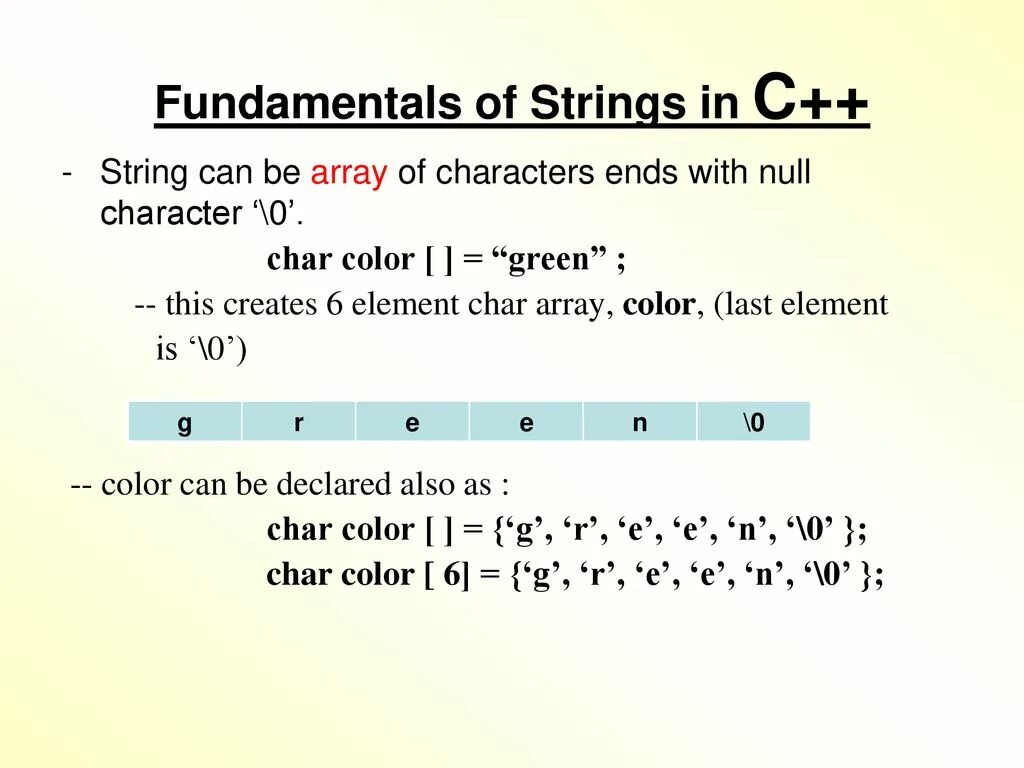 Fundamentals of Strings in C++

- String can be array of characters ends with null character ‘\0’.

char color [ ] = “green” ;

-- this creates 6 element char array, color, (last element is ‘\0’)

| g | r | e | e | n | \0 |
|---|---|---|---|---|---|

-- color can be declared also as :

char color [ ] = {‘g’, ‘r’, ‘e’, ‘e’, ‘n’, ‘\0’ };

char color [ 6] = {‘g’, ‘r’, ‘e’, ‘e’, ‘n’, ‘\0’ };